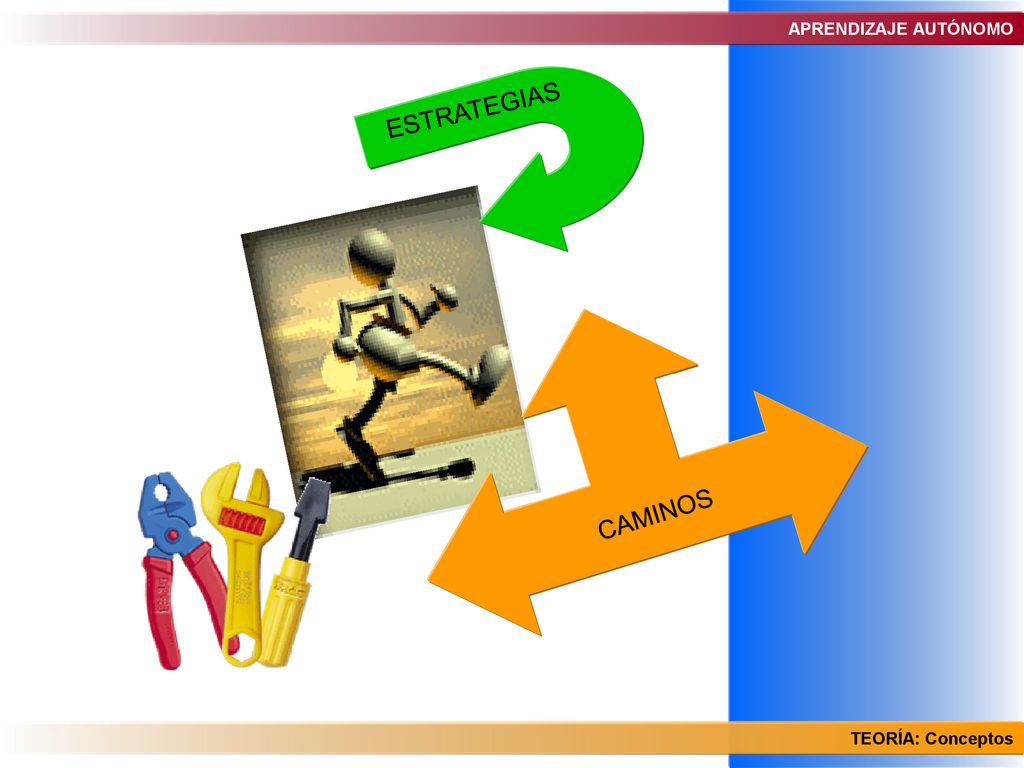 APRENDIZAJE AUTÓNOMO

ESTRATEGIAS

CAMINOS

TEORÍA: Conceptos